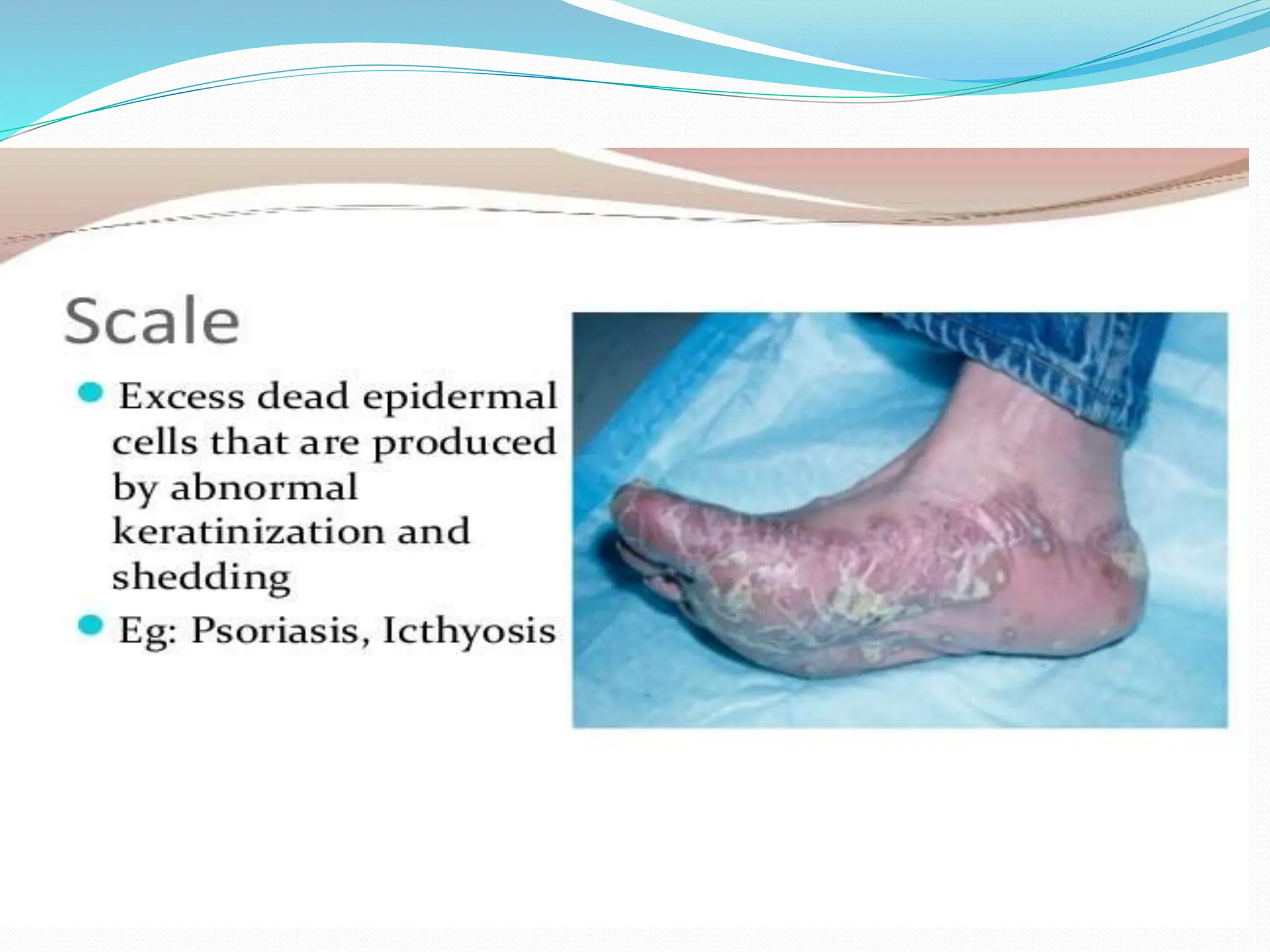 Scale

Excess dead epidermal cells that are produced by abnormal keratinization and shedding

Eg: Psoriasis, Icthyosis